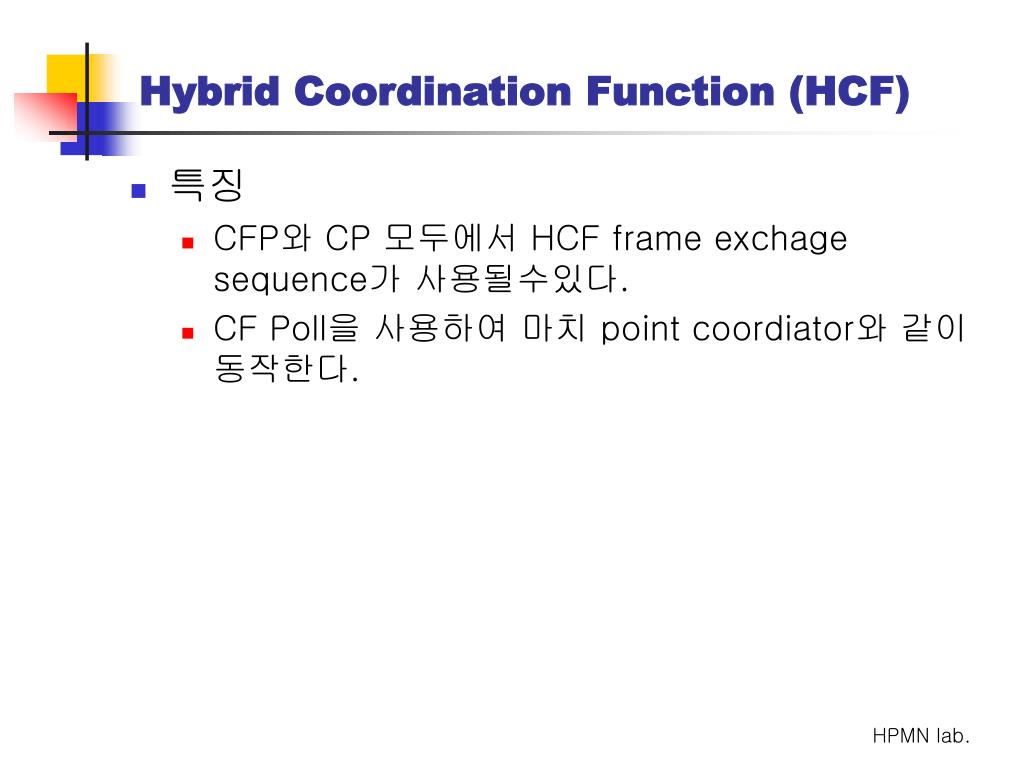 Hybrid Coordination Function (HCF)

특징

CFP와 CP 모두에서 HCF frame exchage sequence가 사용될수있다.

CF Poll을 사용하여 마치 point coordiator와 같이 동작한다.

HPMN lab.